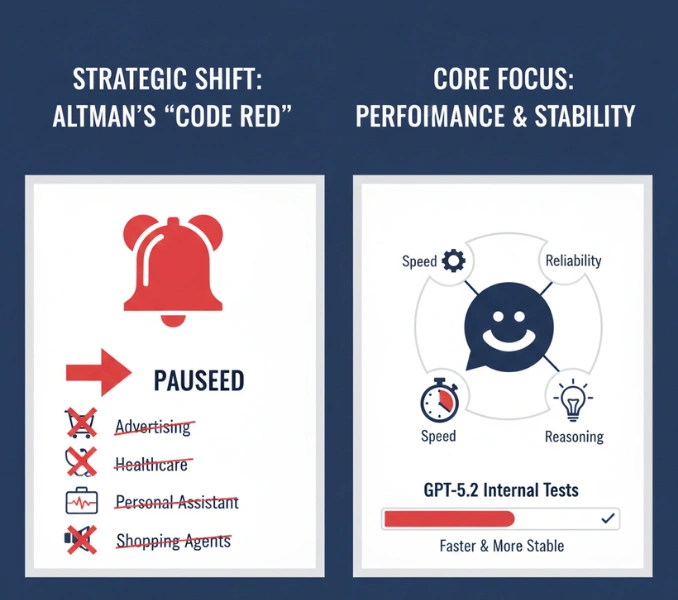 STRATEGIC SHIFT: ALTMAN'S "CODE RED"

PAUSEED

Advertising

Healthcare

Personal Assistant

Shopping Agents

CORE FOCUS: PERFOIMANCE & STABILITY

Speed

Reliability

Speed

Reasoning

GPT-5.2 Internal Tests

Faster & More Stable